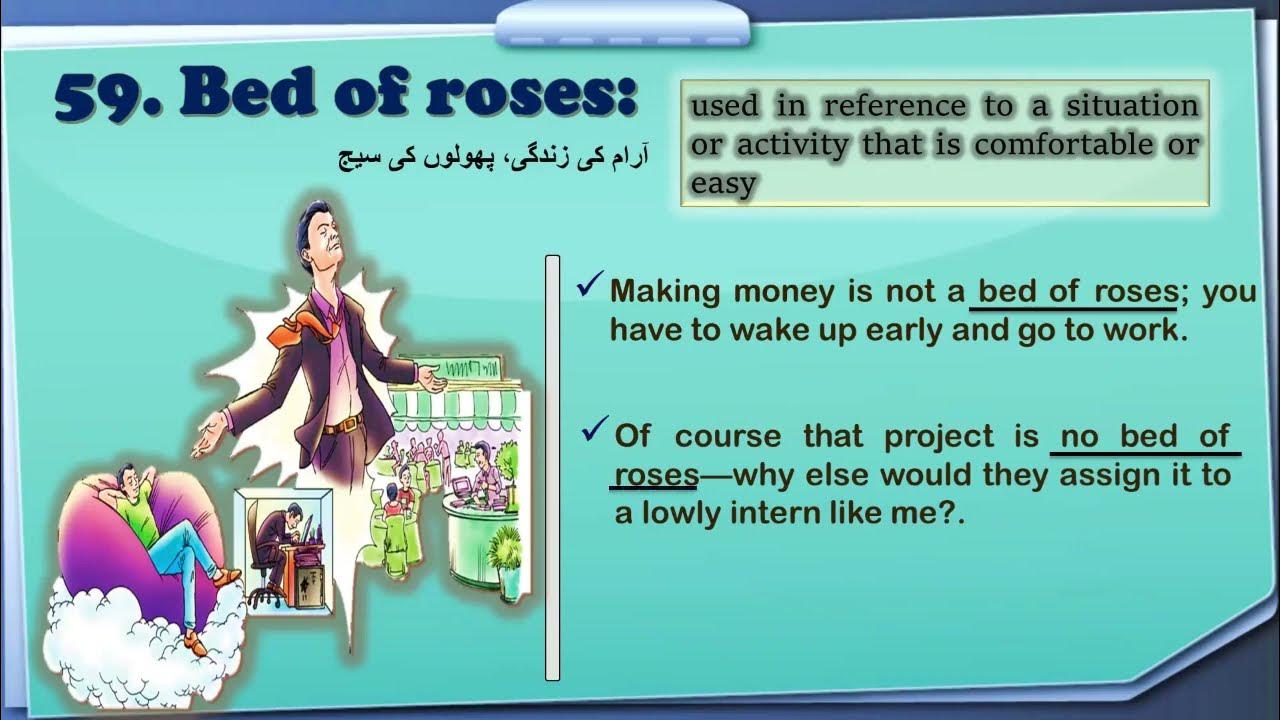 59. Bed of roses:

آرام کی زندگی، پھولوں کی سیج

used in reference to a situation or activity that is comfortable or easy

✓ Making money is not a bed of roses; you have to wake up early and go to work.

✓ Of course that project is no bed of roses—why else would they assign it to a lowly intern like me?.